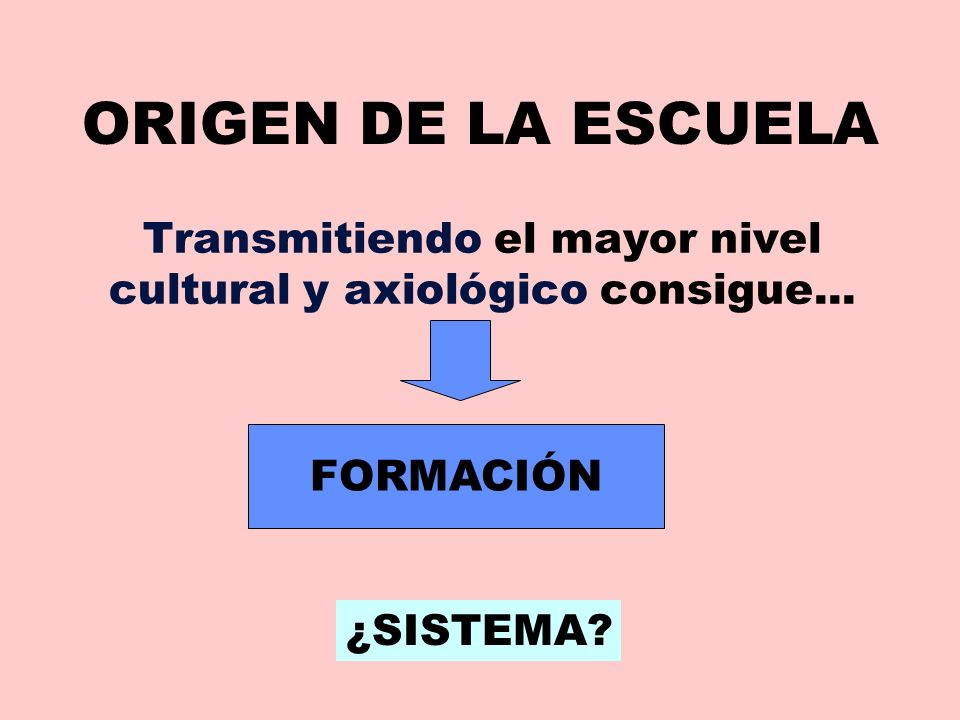 ORIGEN DE LA ESCUELA

Transmitiendo el mayor nivel cultural y axiológico consigue…

FORMACIÓN

¿SISTEMA?